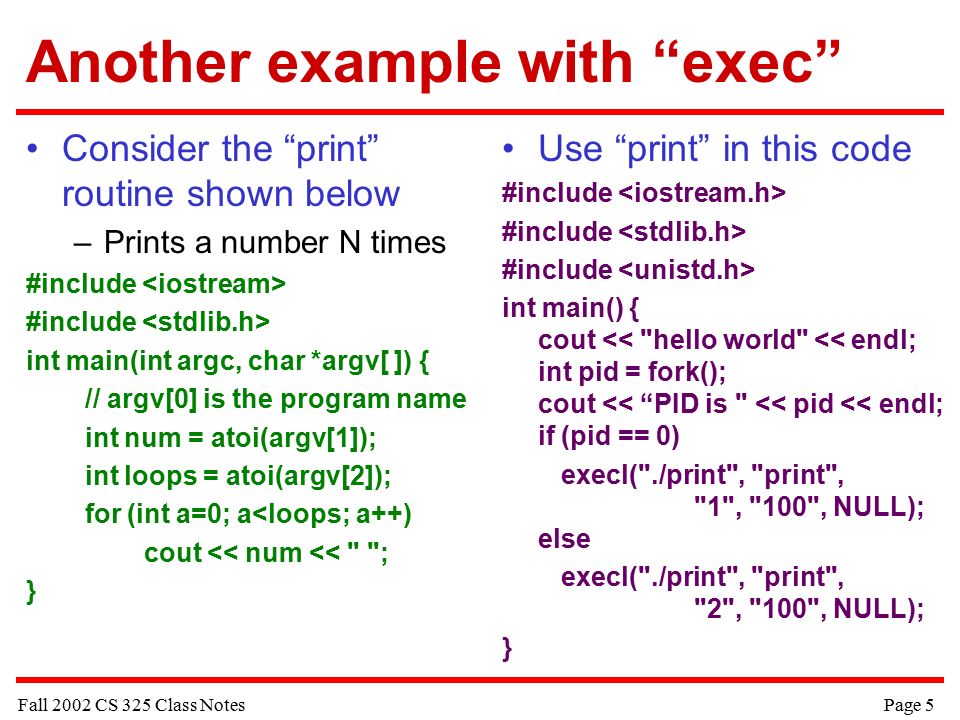 Another example with “exec”

• Consider the “print” routine shown below

– Prints a number N times

#include <iostream>
#include <stdlib.h>
int main(int argc, char *argv[ ]) {
// argv[0] is the program name
int num = atoi(argv[1]);
int loops = atoi(argv[2]);
for (int a=0; a<loops; a++)
cout << num << " ";
}

• Use “print” in this code

#include <iostream.h>
#include <stdlib.h>
#include <unistd.h>
int main() {
cout << "hello world" << endl;
int pid = fork();
cout << “PID is " << pid << endl;
if (pid == 0)
execl("./print", "print",
"1", "100", NULL);
else
execl("./print", "print",
"2", "100", NULL);
}

Fall 2002 CS 325 Class Notes

Page 5